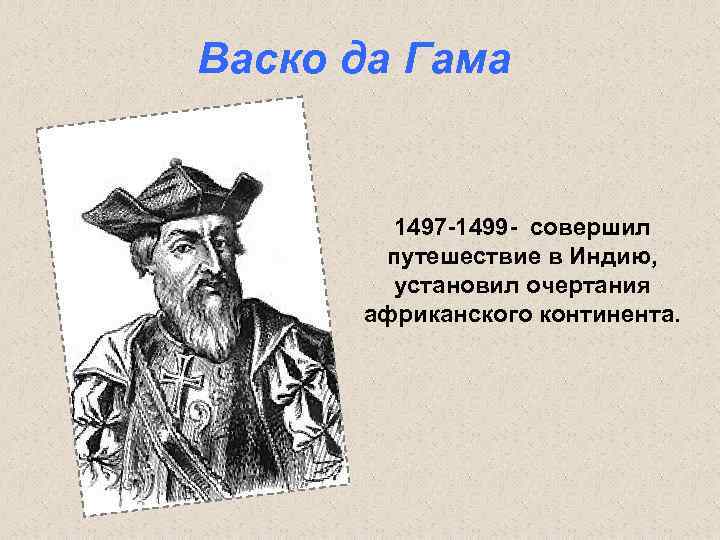 Васко да Гама

1497-1499- совершил путешествие в Индию, установил очертания африканского континента.